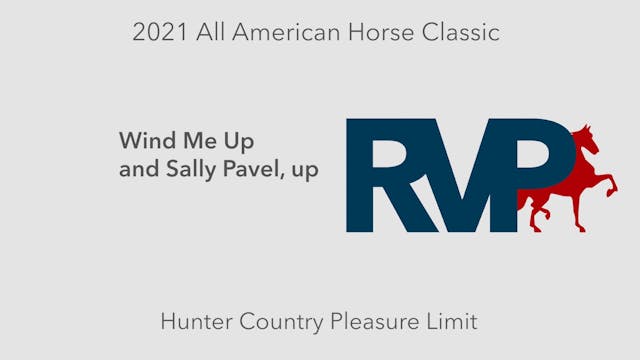 2021 All American Horse Classic

Wind Me Up
and Sally Pavel, up

RVP

Hunter Country Pleasure Limit